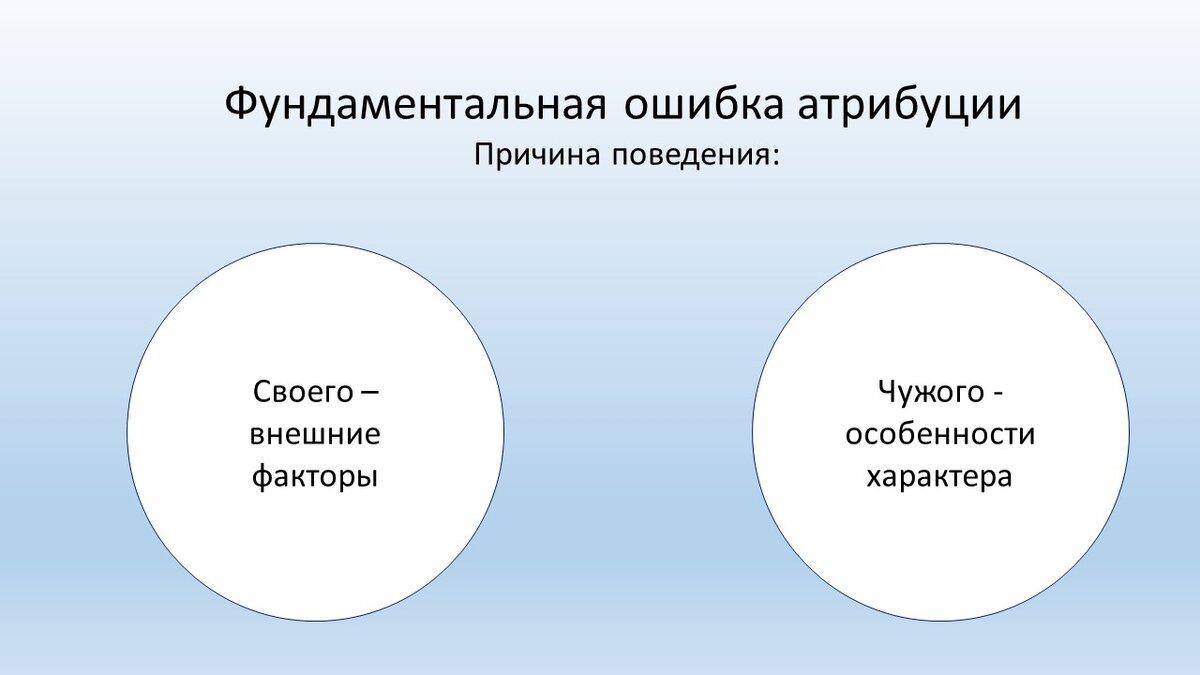 Фундаментальная ошибка атрибуции
Причина поведения:

Своего – внешние факторы

Чужого - особенности характера